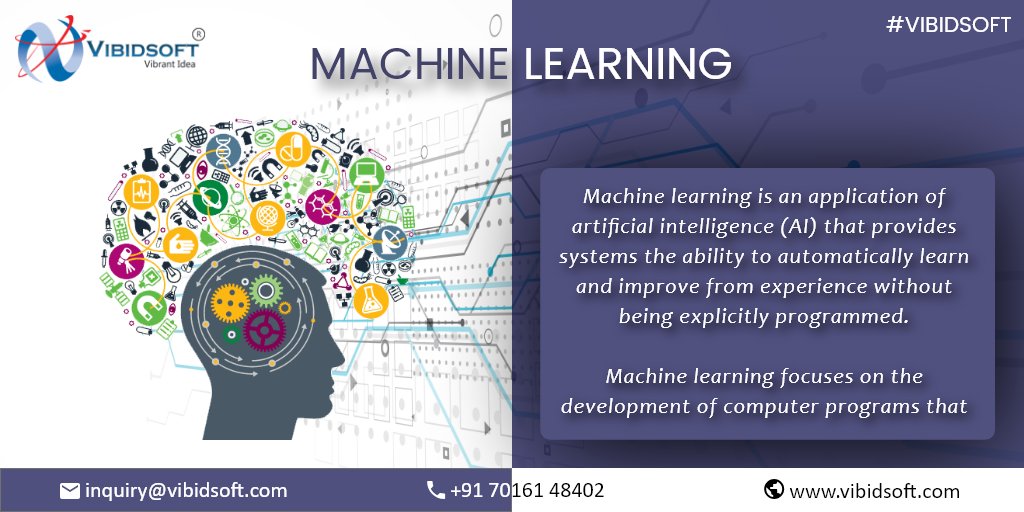 VIBIDSOFT®
Vibrant Idea

#VIBIDSOFT

MACHINE LEARNING

Machine learning is an application of artificial intelligence (AI) that provides systems the ability to automatically learn and improve from experience without being explicitly programmed.

Machine learning focuses on the development of computer programs that

inquiry@vibidsoft.com
+91 70161 48402
www.vibidsoft.com